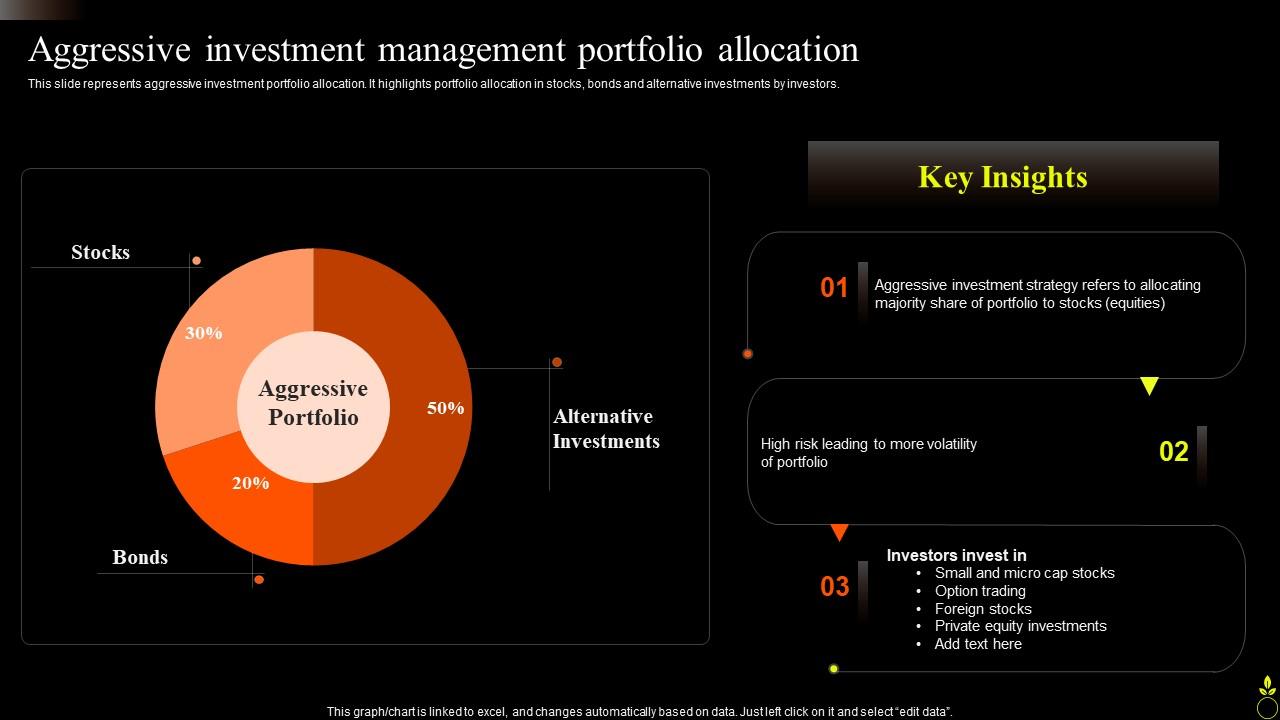 Aggressive investment management portfolio allocation

This slide represents aggressive investment portfolio allocation. It highlights portfolio allocation in stocks, bonds and alternative investments by investors.

Stocks

30%

Aggressive Portfolio

50%

Alternative Investments

20%

Bonds

Key Insights

01 Aggressive investment strategy refers to allocating majority share of portfolio to stocks (equities)

High risk leading to more volatility of portfolio 02

03 Investors invest in
• Small and micro cap stocks
• Option trading
• Foreign stocks
• Private equity investments
• Add text here

This graph/chart is linked to excel, and changes automatically based on data. Just left click on it and select "edit data".